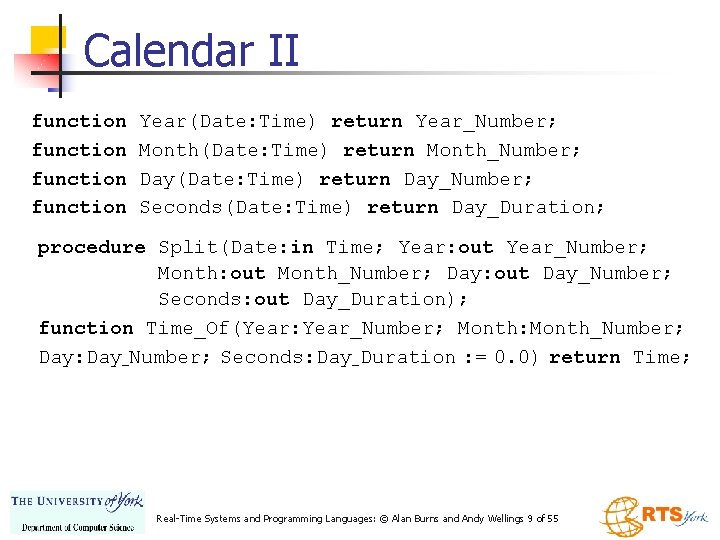 Calendar II

function Year(Date:Time) return Year_Number;
function Month(Date:Time) return Month_Number;
function Day(Date:Time) return Day_Number;
function Seconds(Date:Time) return Day_Duration;

procedure Split(Date:in Time; Year:out Year_Number;
Month:out Month_Number; Day:out Day_Number;
Seconds:out Day_Duration);

function Time_Of(Year:Year_Number; Month:Month_Number;
Day:Day_Number; Seconds:Day_Duration := 0.0) return Time;

THE UNIVERSITY of York
Department of Computer Science

Real-Time Systems and Programming Languages: © Alan Burns and Andy Wellings 9 of 55

RTS York